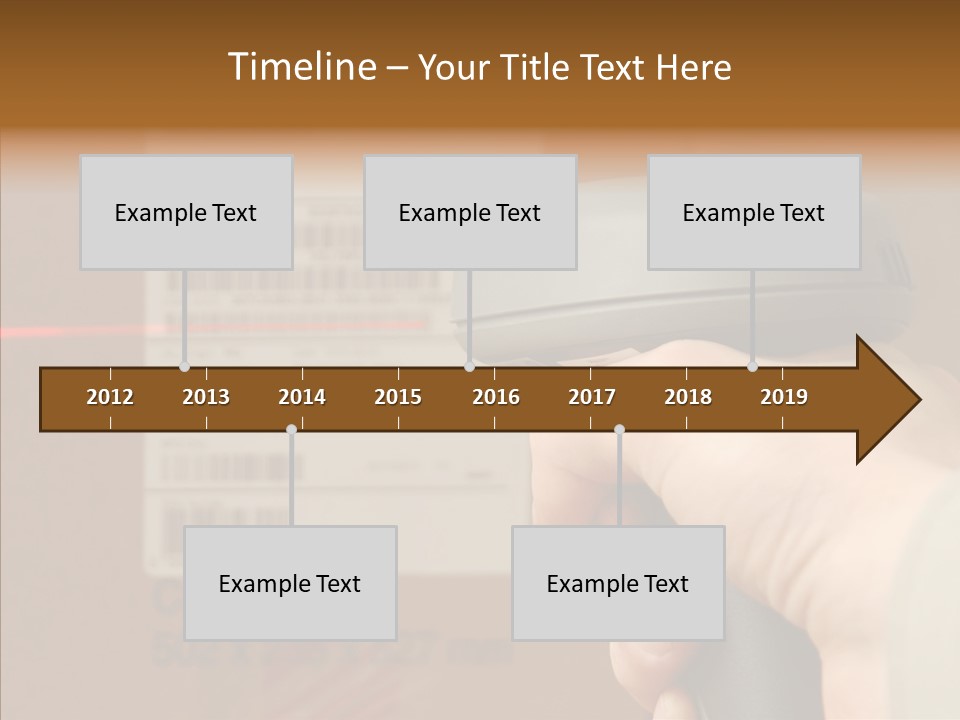 Timeline – Your Title Text Here

Example Text

Example Text

Example Text

2012 2013 2014 2015 2016 2017 2018 2019

Example Text

Example Text